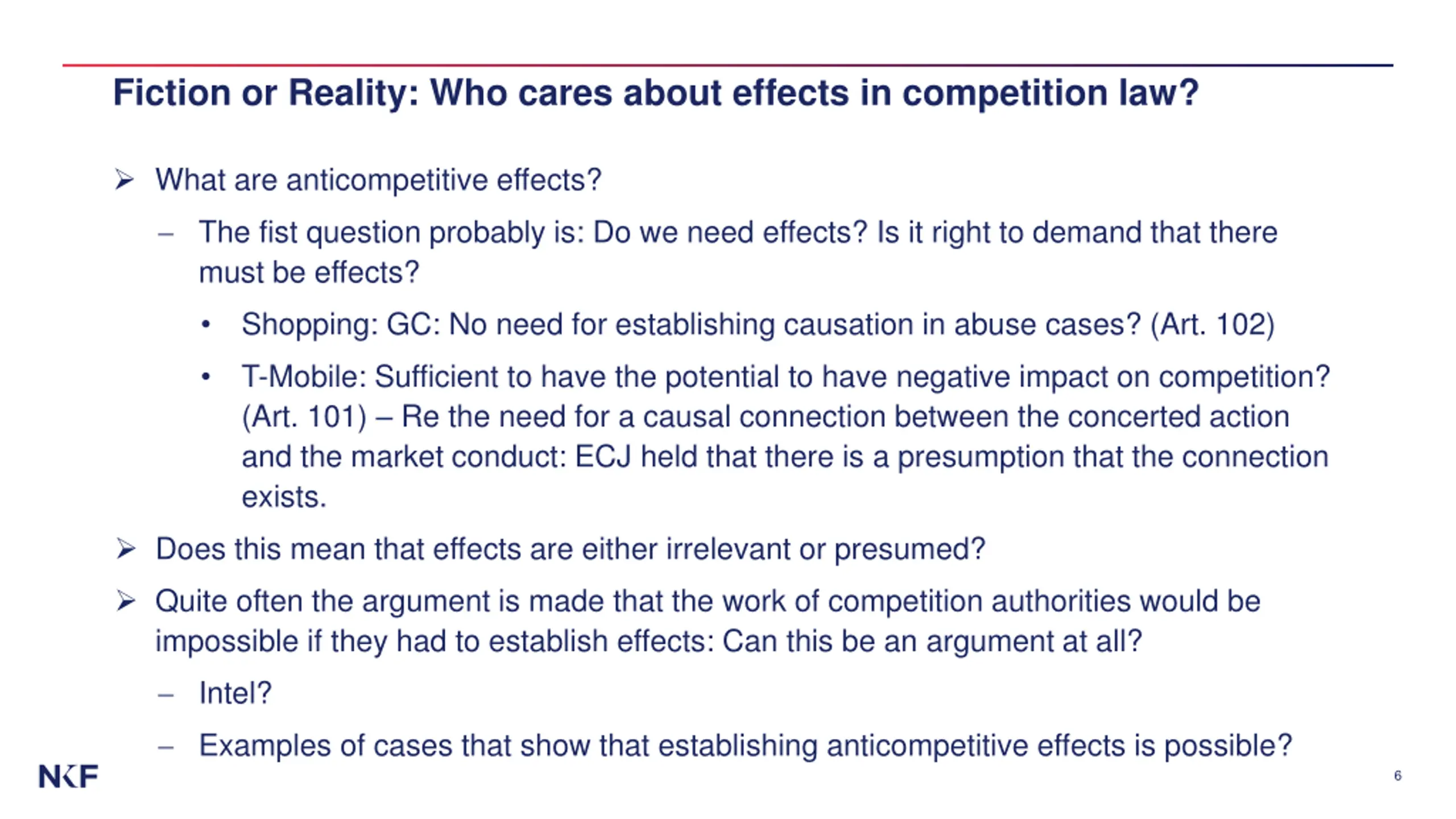 Fiction or Reality: Who cares about effects in competition law?

➢ What are anticompetitive effects?

– The fist question probably is: Do we need effects? Is it right to demand that there must be effects?

• Shopping: GC: No need for establishing causation in abuse cases? (Art. 102)

• T-Mobile: Sufficient to have the potential to have negative impact on competition? (Art. 101) – Re the need for a causal connection between the concerted action and the market conduct: ECJ held that there is a presumption that the connection exists.

➢ Does this mean that effects are either irrelevant or presumed?

➢ Quite often the argument is made that the work of competition authorities would be impossible if they had to establish effects: Can this be an argument at all?

– Intel?

– Examples of cases that show that establishing anticompetitive effects is possible?

NKF

6